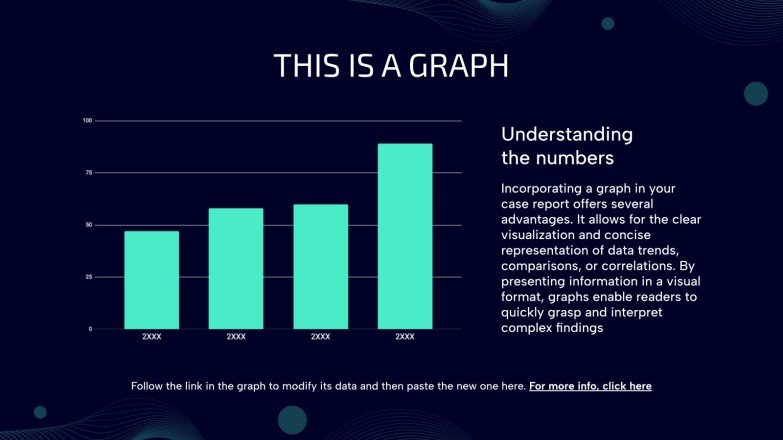 THIS IS A GRAPH

100
75
50
25
0

2XXX
2XXX
2XXX
2XXX

Understanding the numbers

Incorporating a graph in your case report offers several advantages. It allows for the clear visualization and concise representation of data trends, comparisons, or correlations. By presenting information in a visual format, graphs enable readers to quickly grasp and interpret complex findings

Follow the link in the graph to modify its data and then paste the new one here. For more info, click here